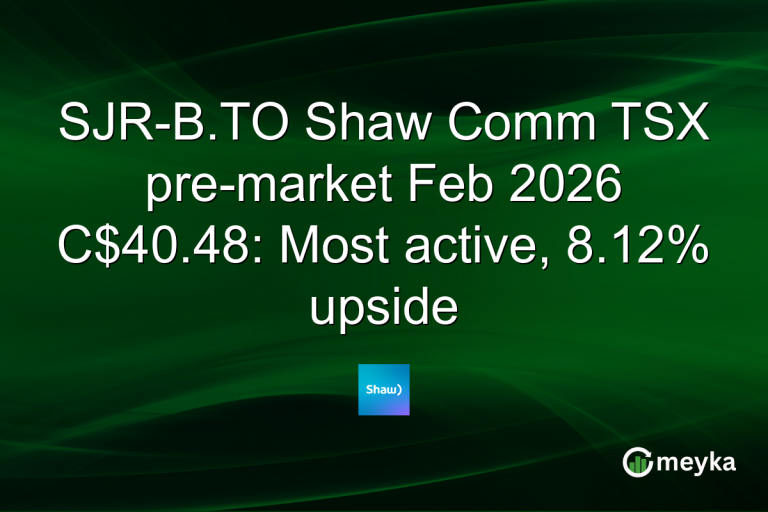 SJR-B.TO Shaw Comm TSX pre-market Feb 2026 C$40.48: Most active, 8.12% upside

Shaw)

meyka